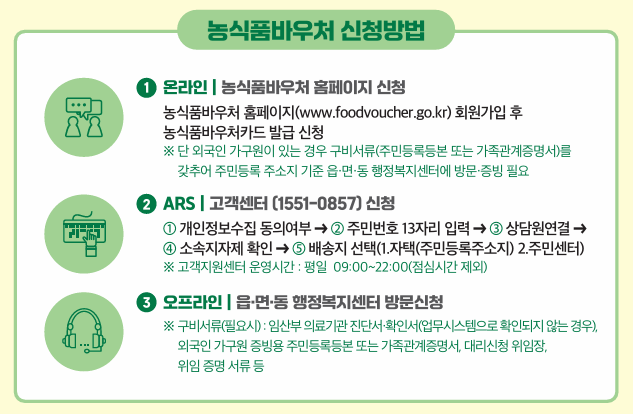 농식품바우처 신청방법

1 온라인 | 농식품바우처 홈페이지 신청

농식품바우처 홈페이지(www.foodvoucher.go.kr) 회원가입 후 농식품바우처카드 발급 신청

※ 단 외국인 가구원이 있는 경우 구비서류(주민등록등본 또는 가족관계증명서)를 갖추어 주민등록 주소지 기준 읍·면·동 행정복지센터에 방문·증빙 필요

2 ARS | 고객센터 (1551-0857) 신청

① 개인정보수집 동의여부 → ② 주민번호 13자리 입력 → ③ 상담원연결 → ④ 소속지자체 확인 → ⑤ 배송지 선택(1.자택(주민등록주소지) 2.주민센터)

※ 고객지원센터 운영시간 : 평일 09:00~22:00(점심시간 제외)

3 오프라인 | 읍·면·동 행정복지센터 방문신청

※ 구비서류(필요시) : 임산부 의료기관 진단서·확인서(업무시스템으로 확인되지 않는 경우), 외국인 가구원 증빙용 주민등록등본 또는 가족관계증명서, 대리신청 위임장, 위임 증명 서류 등